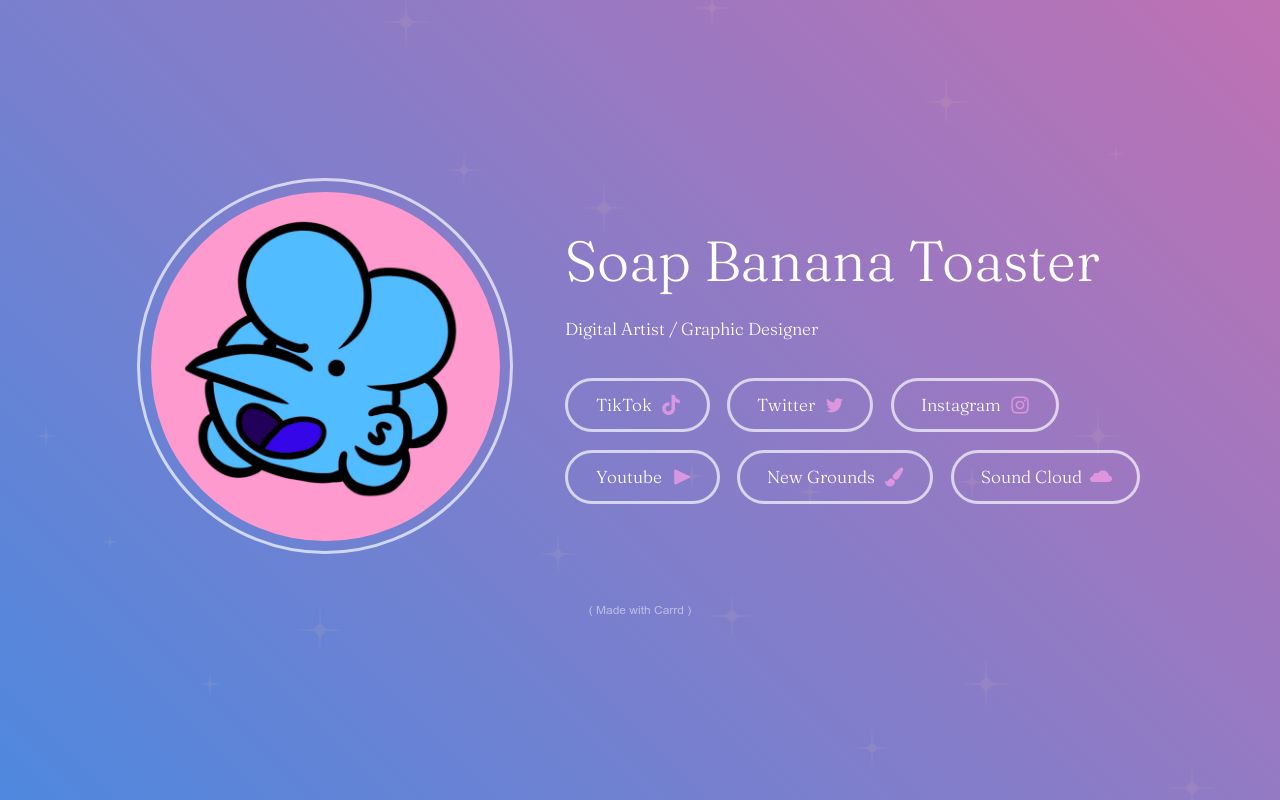 Soap Banana Toaster

Digital Artist / Graphic Designer

TikTok

Twitter

Instagram

Youtube

New Grounds

Sound Cloud

( Made with Carrd )